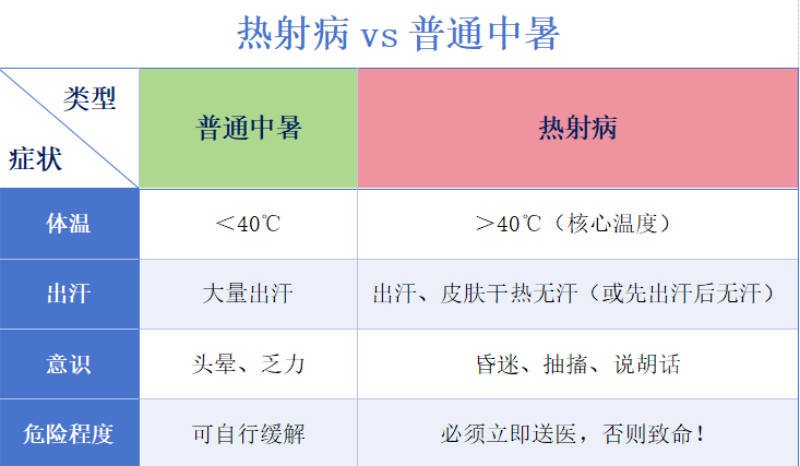 热射病 vs 普通中暑

| 类型 症状 | 普通中暑 | 热射病 |
|---|---|---|
| 体温 | ＜40℃ | ＞40℃（核心温度） |
| 出汗 | 大量出汗 | 出汗、皮肤干热无汗（或先出汗后无汗） |
| 意识 | 头晕、乏力 | 昏迷、抽搐、说胡话 |
| 危险程度 | 可自行缓解 | 必须立即送医，否则致命！ |